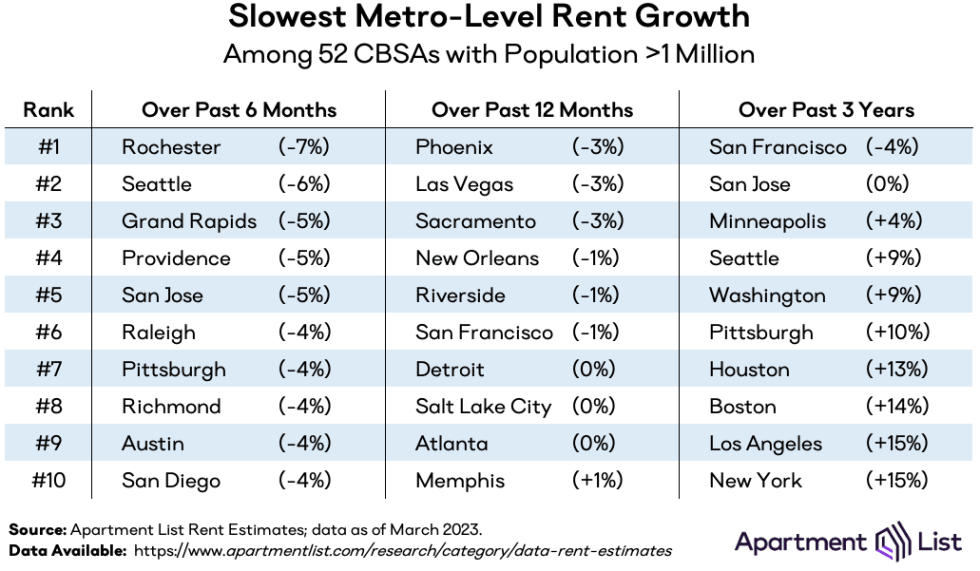 Slowest Metro-Level Rent Growth
Among 52 CBSAs with Population >1 Million

| Rank | Over Past 6 Months | | Over Past 12 Months | | Over Past 3 Years | |
|---|---|---|---|---|---|---|
| #1 | Rochester | (-7%) | Phoenix | (-3%) | San Francisco | (-4%) |
| #2 | Seattle | (-6%) | Las Vegas | (-3%) | San Jose | (0%) |
| #3 | Grand Rapids | (-5%) | Sacramento | (-3%) | Minneapolis | (+4%) |
| #4 | Providence | (-5%) | New Orleans | (-1%) | Seattle | (+9%) |
| #5 | San Jose | (-5%) | Riverside | (-1%) | Washington | (+9%) |
| #6 | Raleigh | (-4%) | San Francisco | (-1%) | Pittsburgh | (+10%) |
| #7 | Pittsburgh | (-4%) | Detroit | (0%) | Houston | (+13%) |
| #8 | Richmond | (-4%) | Salt Lake City | (0%) | Boston | (+14%) |
| #9 | Austin | (-4%) | Atlanta | (0%) | Los Angeles | (+15%) |
| #10 | San Diego | (-4%) | Memphis | (+1%) | New York | (+15%) |

Source: Apartment List Rent Estimates; data as of March 2023.
Data Available: https://www.apartmentlist.com/research/category/data-rent-estimates

Apartment List